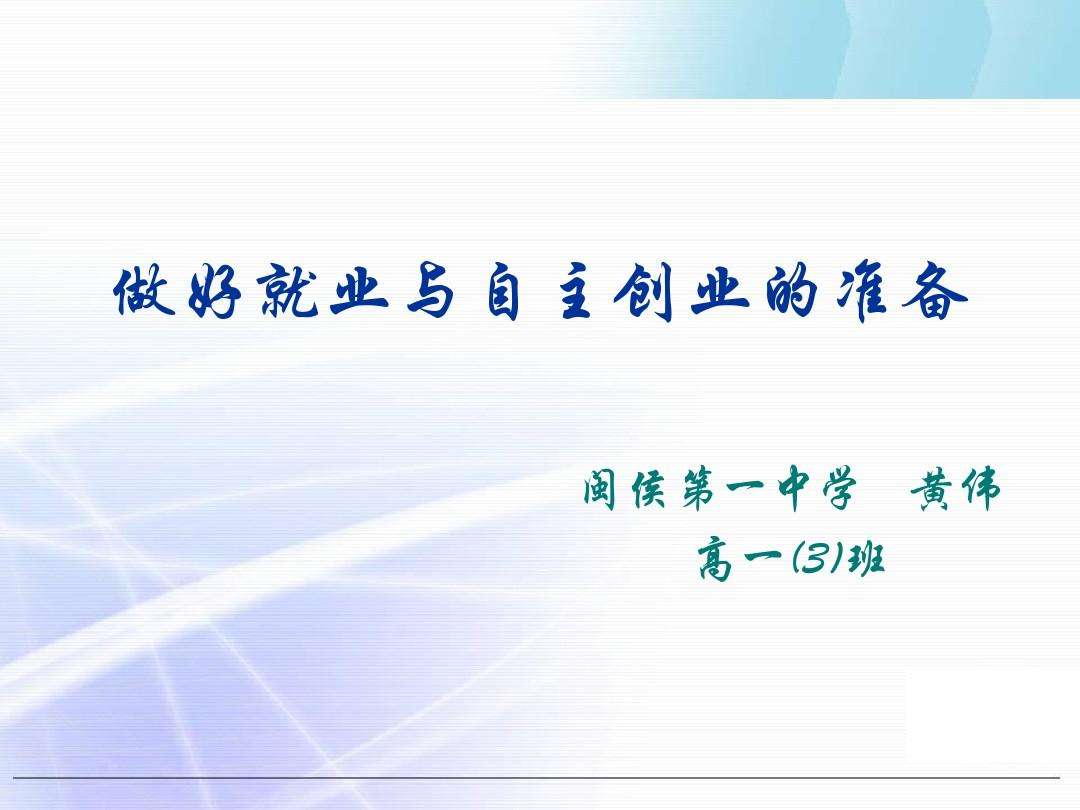 做好就业与自主创业的准备

闽侯第一中学　黄伟
高一(3)班